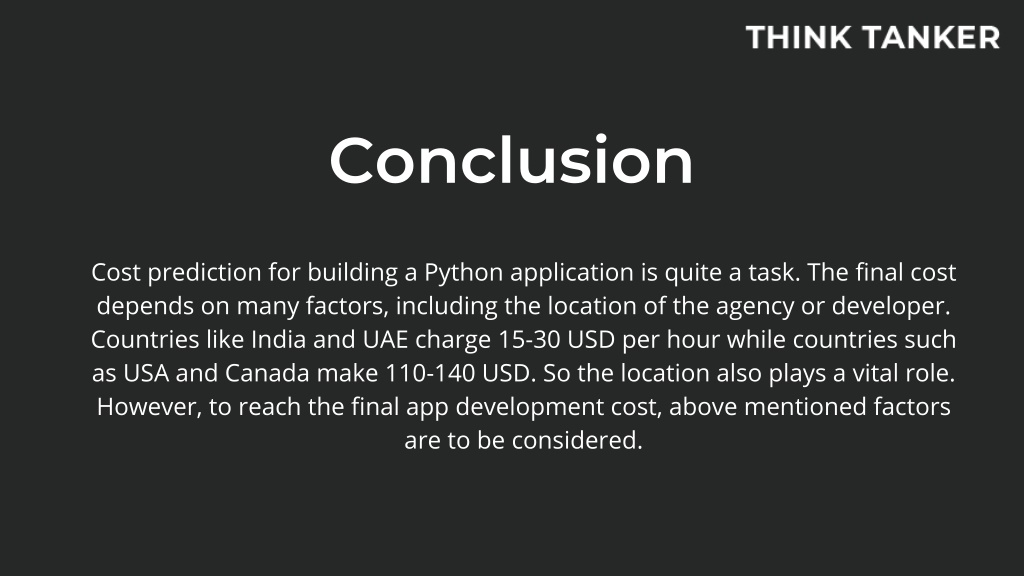 THINK TANKER

Conclusion

Cost prediction for building a Python application is quite a task. The final cost depends on many factors, including the location of the agency or developer. Countries like India and UAE charge 15-30 USD per hour while countries such as USA and Canada make 110-140 USD. So the location also plays a vital role. However, to reach the final app development cost, above mentioned factors are to be considered.